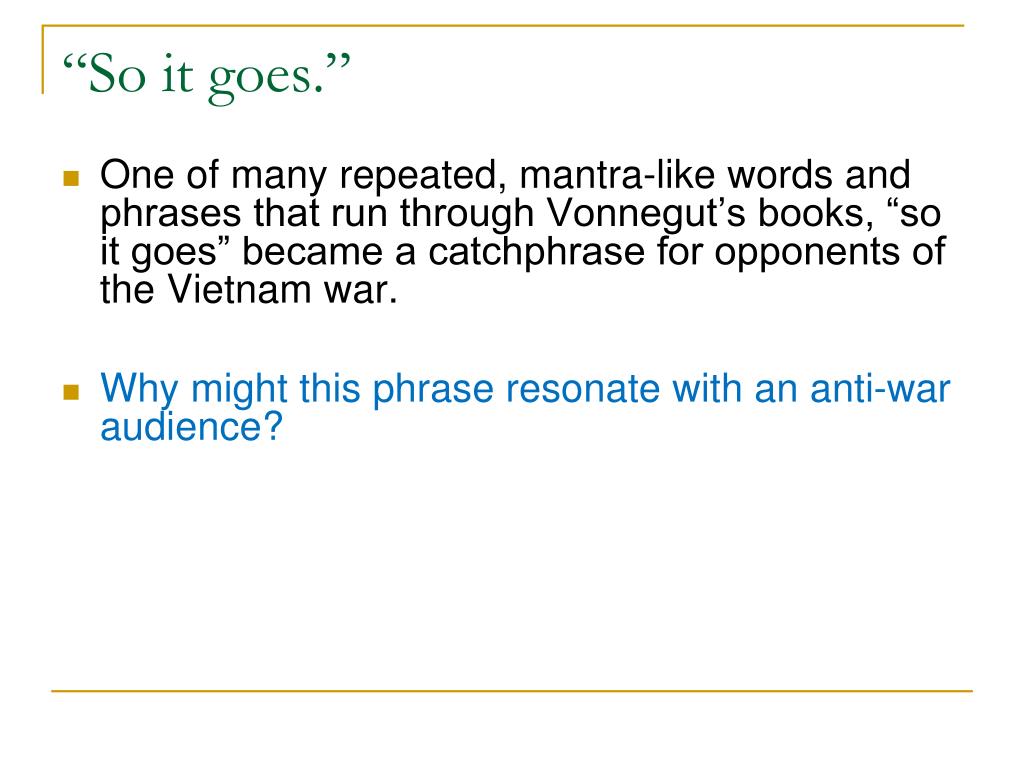 “So it goes.”

One of many repeated, mantra-like words and phrases that run through Vonnegut’s books, “so it goes” became a catchphrase for opponents of the Vietnam war.

Why might this phrase resonate with an anti-war audience?